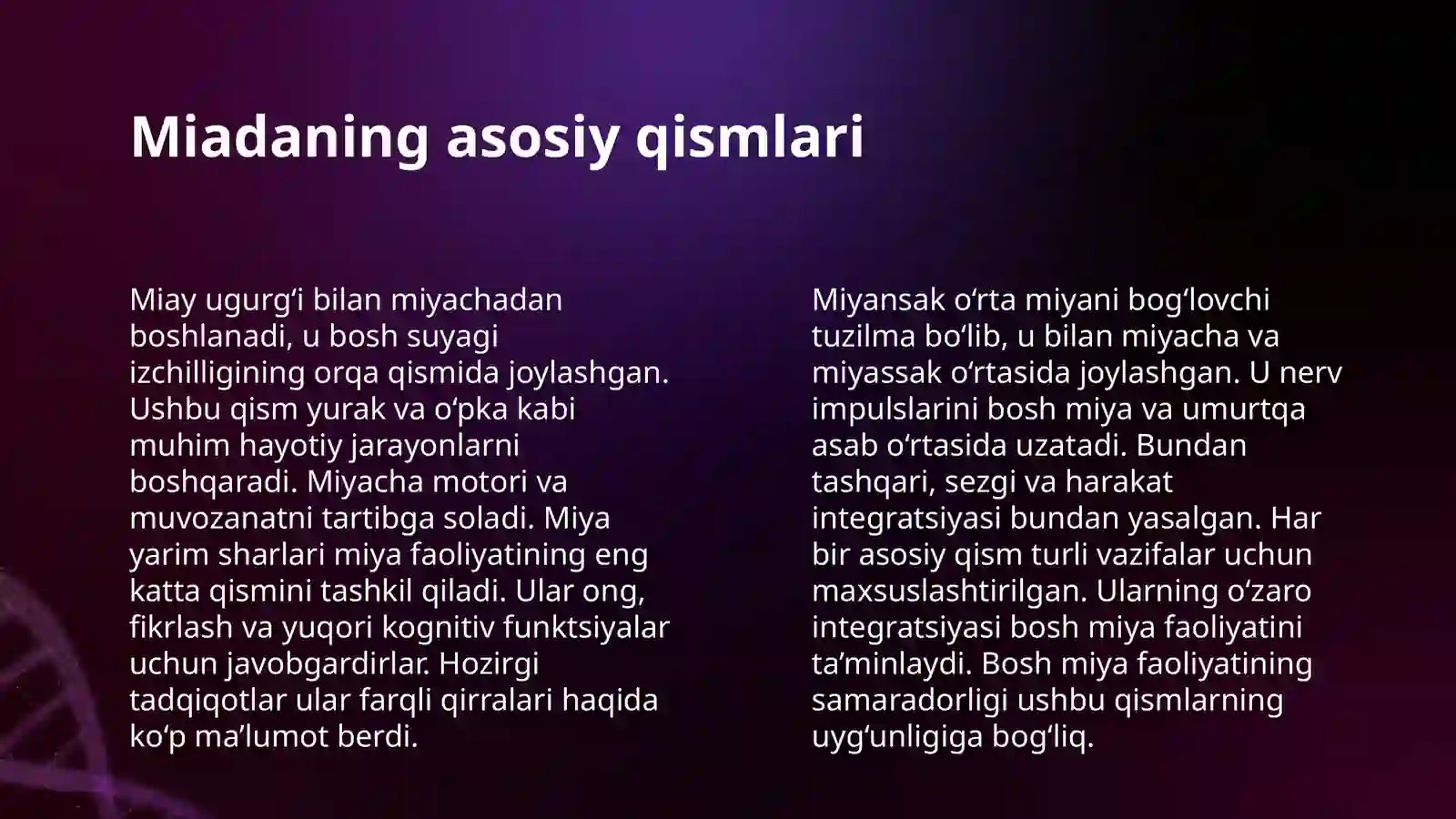 Miadaning asosiy qismlari

Miay ugurg‘i bilan miyachadan boshlanadi, u bosh suyagi izchilligining orqa qismida joylashgan. Ushbu qism yurak va o‘pka kabi muhim hayotiy jarayonlarni boshqaradi. Miyacha motori va muvozanatni tartibga soladi. Miya yarim sharlari miya faoliyatining eng katta qismini tashkil qiladi. Ular ong, fikrlash va yuqori kognitiv funktsiyalar uchun javobgardirlar. Hozirgi tadqiqotlar ular farqli qirralari haqida ko‘p ma’lumot berdi.

Miyansak o‘rta miyani bog‘lovchi tuzilma bo‘lib, u bilan miyacha va miyassak o‘rtasida joylashgan. U nerv impulslarini bosh miya va umurtqa asab o‘rtasida uzatadi. Bundan tashqari, sezgi va harakat integratsiyasi bundan yasalgan. Har bir asosiy qism turli vazifalar uchun maxsuslashtirilgan. Ularning o‘zaro integratsiyasi bosh miya faoliyatini ta’minlaydi. Bosh miya faoliyatining samaradorligi ushbu qismlarning uyg‘unligiga bog‘liq.